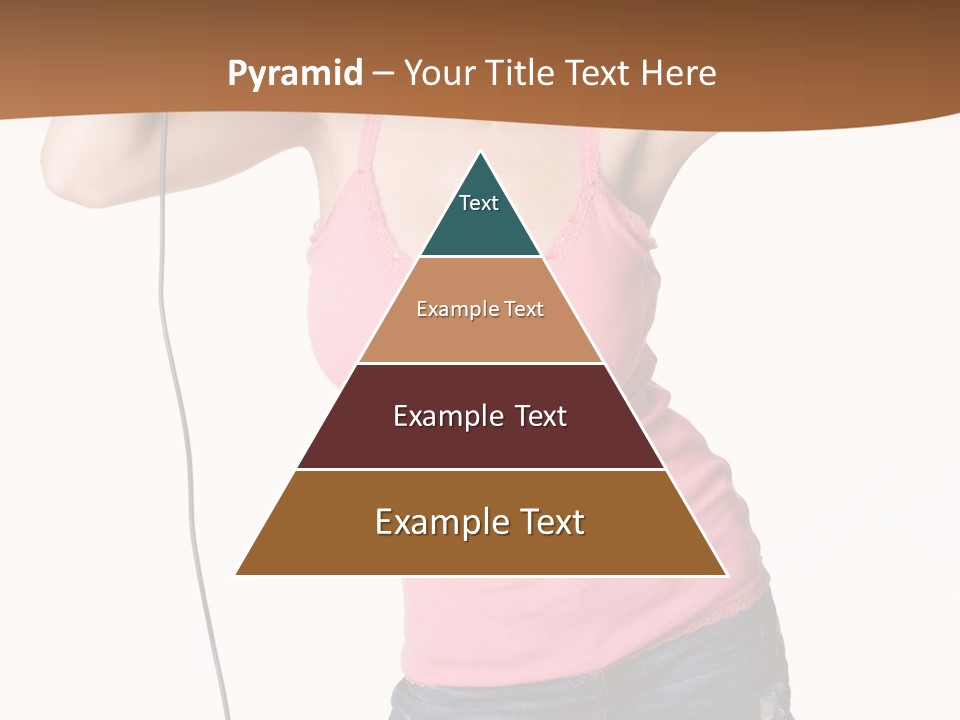 Pyramid – Your Title Text Here

Text

Example Text

Example Text

Example Text